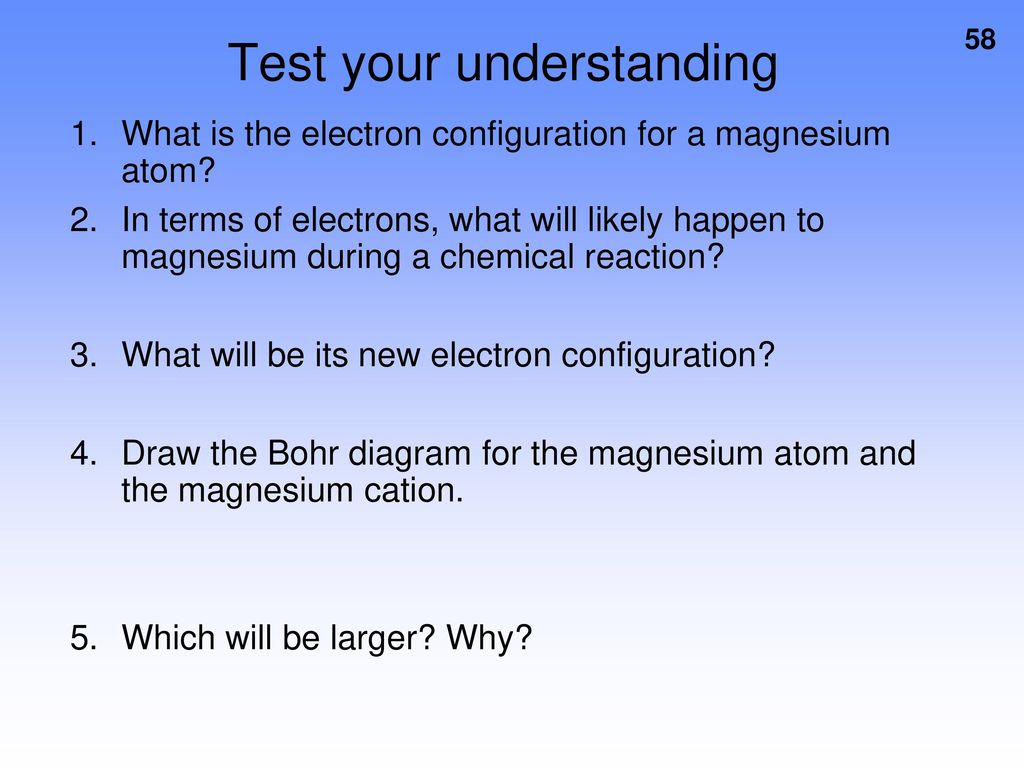 58

Test your understanding

1. What is the electron configuration for a magnesium atom?
2. In terms of electrons, what will likely happen to magnesium during a chemical reaction?

3. What will be its new electron configuration?

4. Draw the Bohr diagram for the magnesium atom and the magnesium cation.

5. Which will be larger? Why?